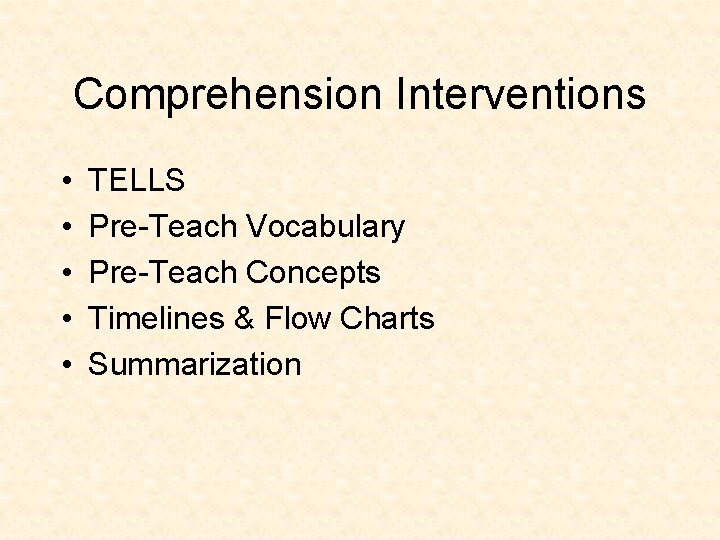 Comprehension Interventions

• TELLS
• Pre-Teach Vocabulary
• Pre-Teach Concepts
• Timelines & Flow Charts
• Summarization